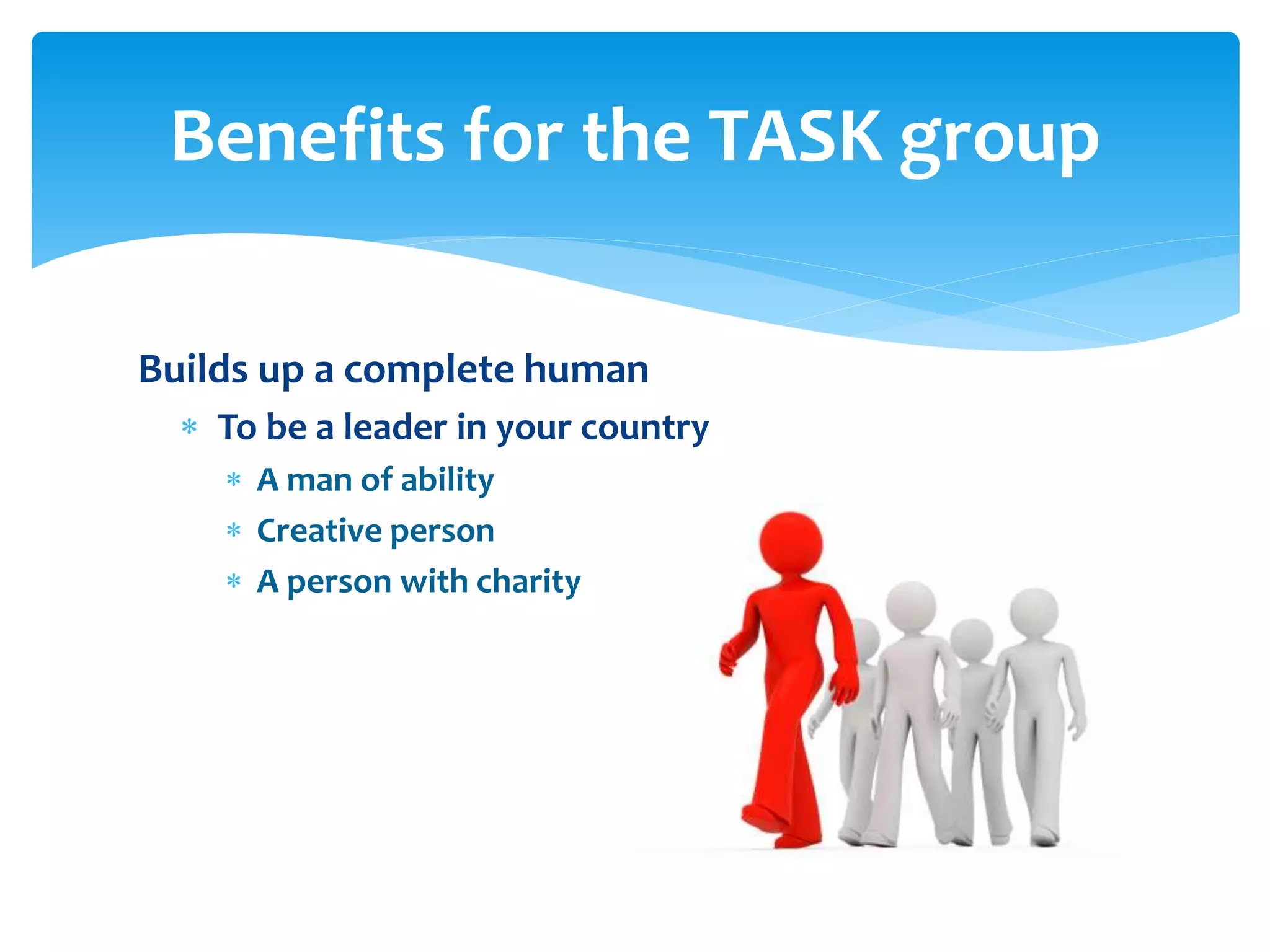 Benefits for the TASK group

Builds up a complete human

* To be a leader in your country
  * A man of ability
  * Creative person
  * A person with charity